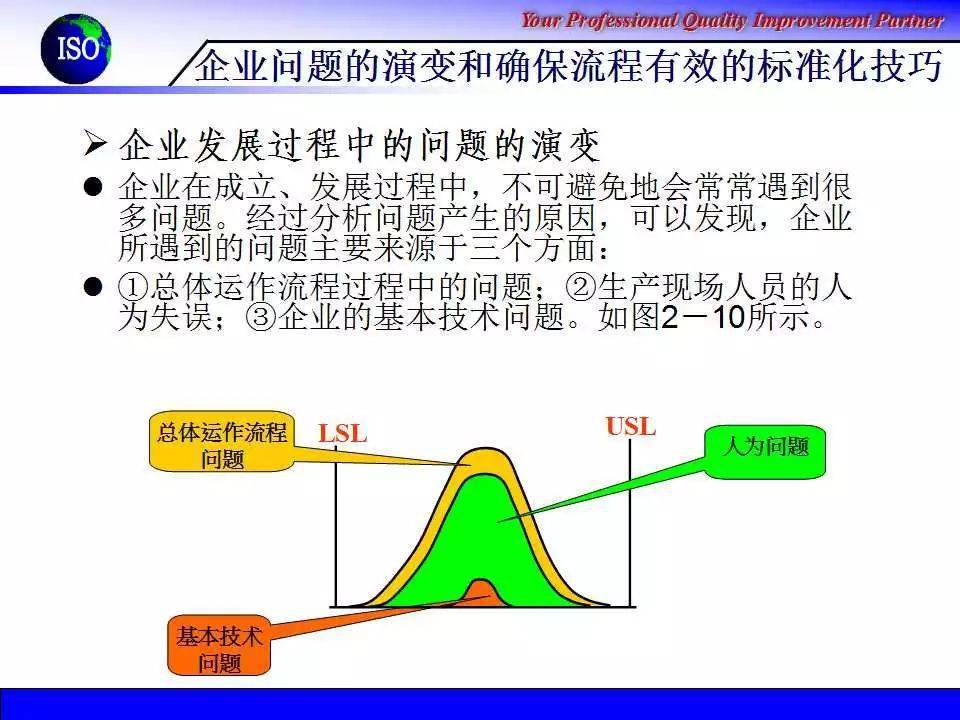 Your Professional Quality Improvement Partner

ISO

企业问题的演变和确保流程有效的标准化技巧

➢ 企业发展过程中的问题的演变

● 企业在成立、发展过程中，不可避免地会常常遇到很多问题。经过分析问题产生的原因，可以发现，企业所遇到的问题主要来源于三个方面：

● ①总体运作流程过程中的问题；②生产现场人员的人为失误；③企业的基本技术问题。如图2－10所示。

总体运作流程问题

LSL

USL

人为问题

基本技术问题